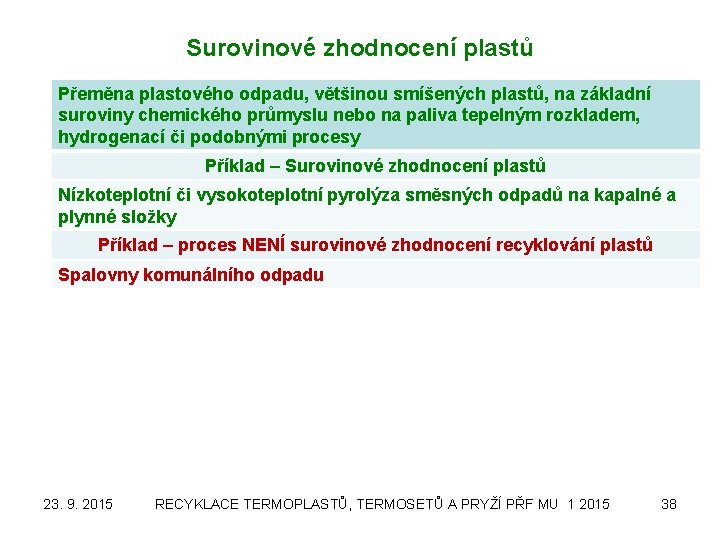 Surovinové zhodnocení plastů

| Přeměna plastového odpadu, většinou smíšených plastů, na základní suroviny chemického průmyslu nebo na paliva tepelným rozkladem, hydrogenací či podobnými procesy |
|---|
| Příklad – Surovinové zhodnocení plastů |
| Nízkoteplotní či vysokoteplotní pyrolýza směsných odpadů na kapalné a plynné složky |
| Příklad – proces NENÍ surovinové zhodnocení recyklování plastů |
| Spalovny komunálního odpadu |

23. 9. 2015 RECYKLACE TERMOPLASTŮ, TERMOSETŮ A PRYŽÍ PŘF MU 1 2015 38